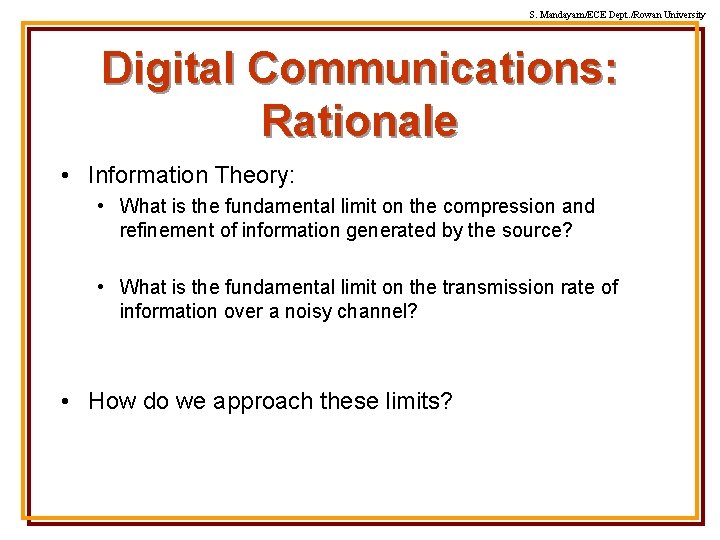 S. Mandayam/ECE Dept./Rowan University

Digital Communications: Rationale

• Information Theory:
• What is the fundamental limit on the compression and refinement of information generated by the source?

• What is the fundamental limit on the transmission rate of information over a noisy channel?

• How do we approach these limits?